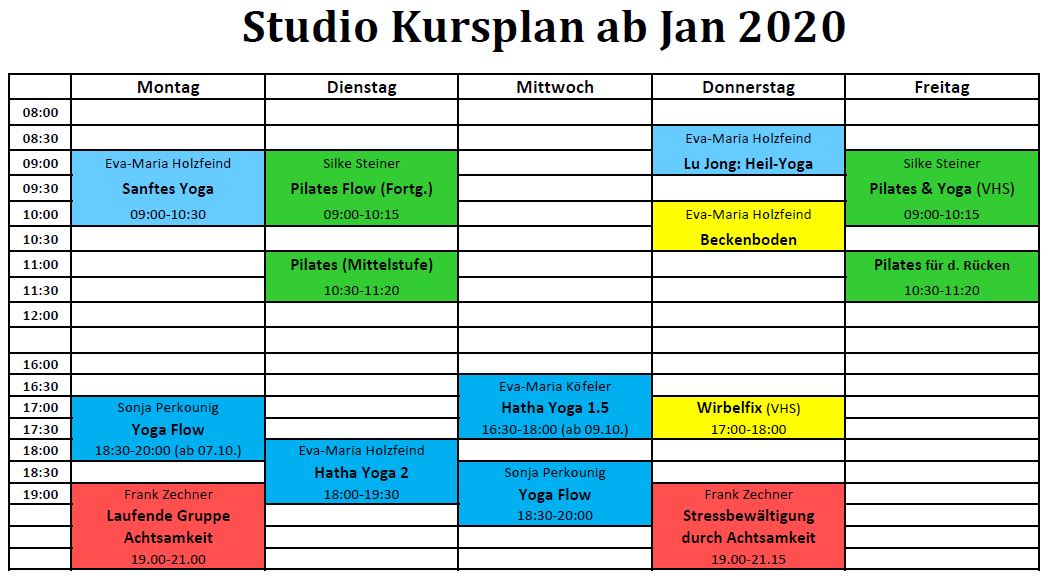 Studio Kursplan ab Jan 2020

| | Montag | Dienstag | Mittwoch | Donnerstag | Freitag |
|---|---|---|---|---|---|
| 08:00 | | | | | |
| 08:30 | | | | Eva-Maria Holzfeind | |
| 09:00 | Eva-Maria Holzfeind | Silke Steiner | | Lu Jong: Heil-Yoga | Silke Steiner |
| 09:30 | Sanftes Yoga | Pilates Flow (Fortg.) | | | Pilates & Yoga (VHS) |
| 10:00 | 09:00-10:30 | 09:00-10:15 | | Eva-Maria Holzfeind | 09:00-10:15 |
| 10:30 | | | | Beckenboden | |
| 11:00 | | Pilates (Mittelstufe) | | | Pilates für d. Rücken |
| 11:30 | | 10:30-11:20 | | | 10:30-11:20 |
| 12:00 | | | | | |
| | | | | | |
| 16:00 | | | | | |
| 16:30 | | | Eva-Maria Köfeler | | |
| 17:00 | Sonja Perkounig | | Hatha Yoga 1.5 | Wirbelfix (VHS) | |
| 17:30 | Yoga Flow | | 16:30-18:00 (ab 09.10.) | 17:00-18:00 | |
| 18:00 | 18:30-20:00 (ab 07.10.) | Eva-Maria Holzfeind | | | |
| 18:30 | | Hatha Yoga 2 | Sonja Perkounig | | |
| 19:00 | Frank Zechner | 18:00-19:30 | Yoga Flow | Frank Zechner | |
| | Laufende Gruppe | | 18:30-20:00 | Stressbewältigung | |
| | Achtsamkeit | | | durch Achtsamkeit | |
| | 19.00-21.00 | | | 19.00-21.15 | |